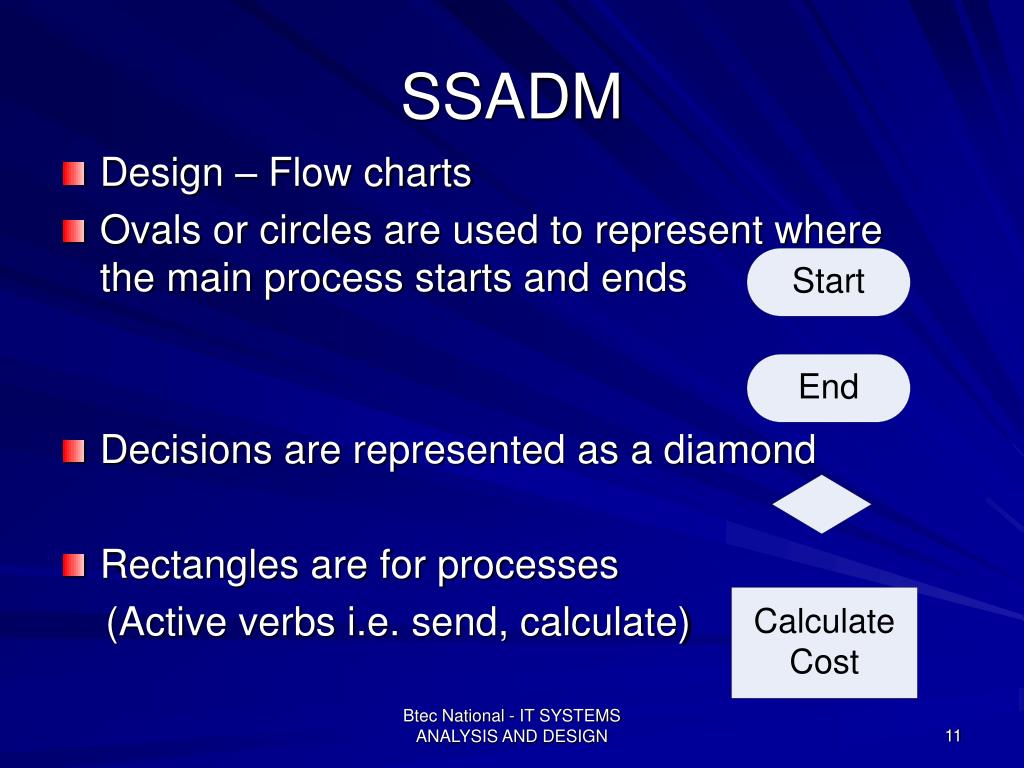 SSADM

Design – Flow charts

Ovals or circles are used to represent where the main process starts and ends

Start

End

Decisions are represented as a diamond

Rectangles are for processes
(Active verbs i.e. send, calculate)

Calculate Cost

Btec National - IT SYSTEMS ANALYSIS AND DESIGN

11